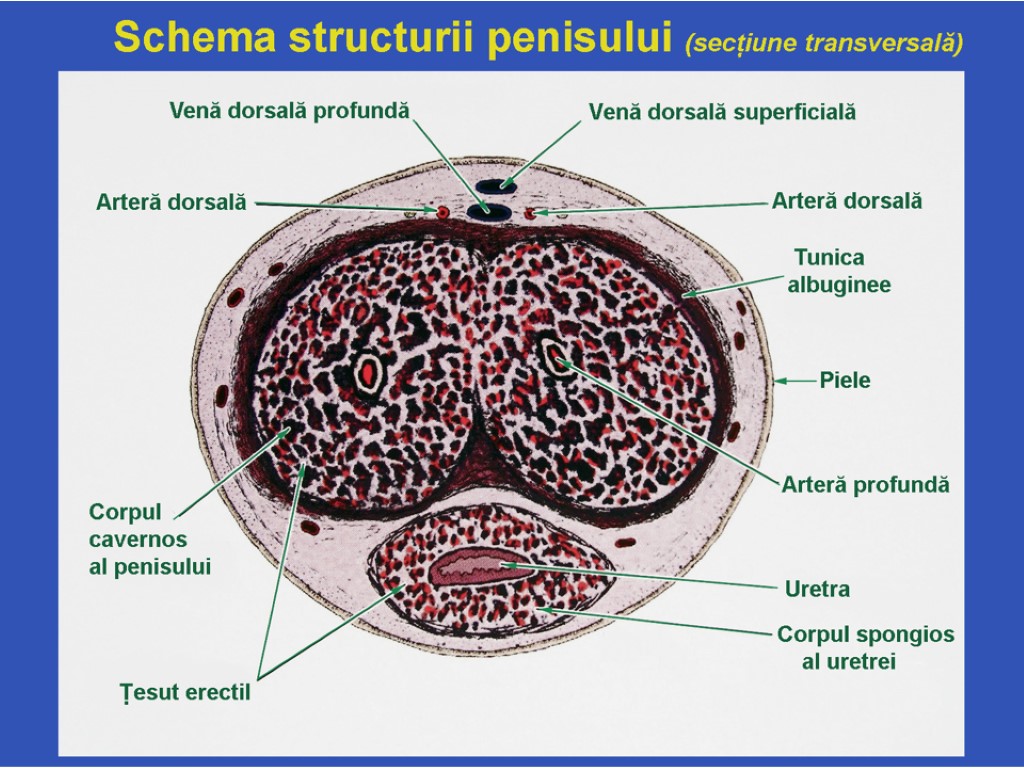 Schema structurii penisului (secțiune transversală)

Venă dorsală profundă

Venă dorsală superficială

Arteră dorsală

Arteră dorsală

Tunica albuginee

Piele

Arteră profundă

Corpul cavernos al penisului

Uretra

Corpul spongios al uretrei

Țesut erectil